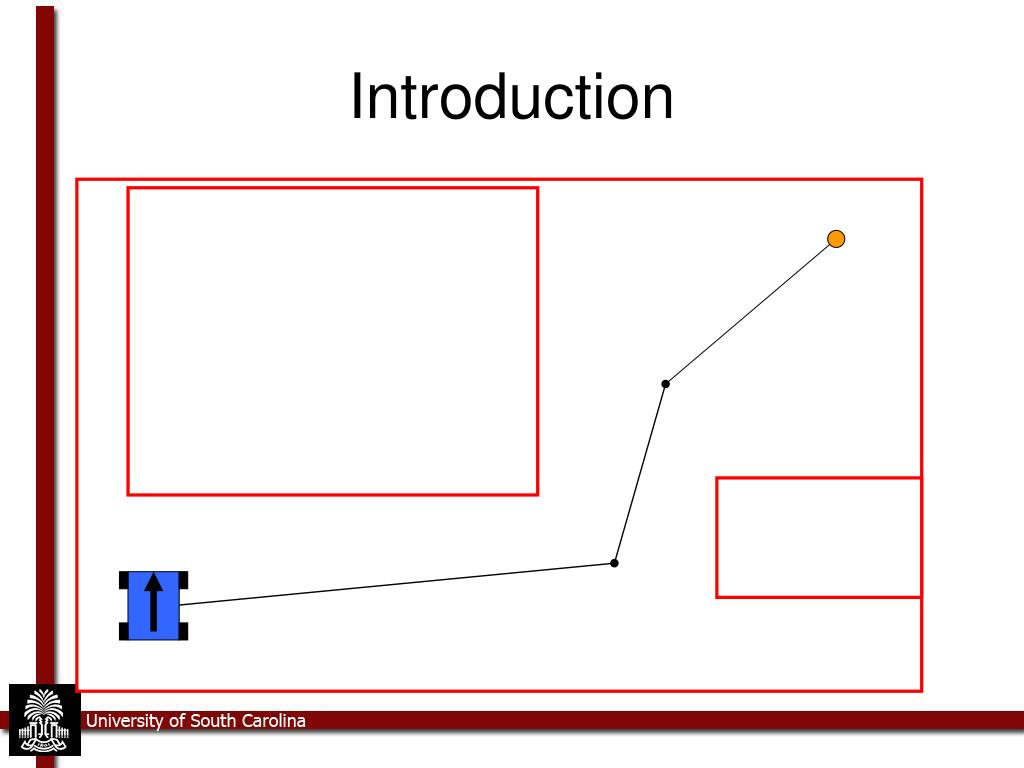 Introduction

University of South Carolina